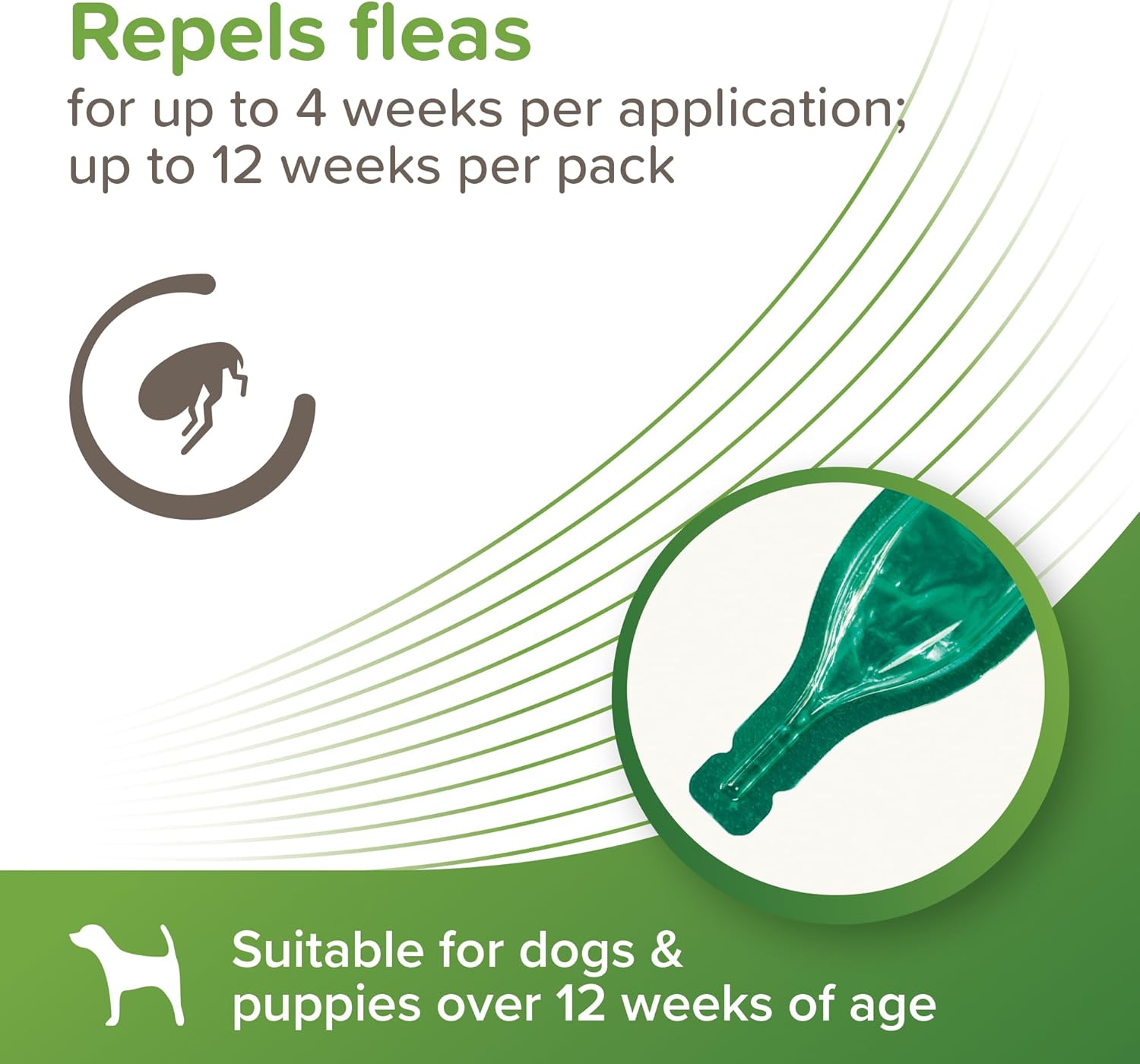 Repels fleas
for up to 4 weeks per application; up to 12 weeks per pack

Suitable for dogs & puppies over 12 weeks of age